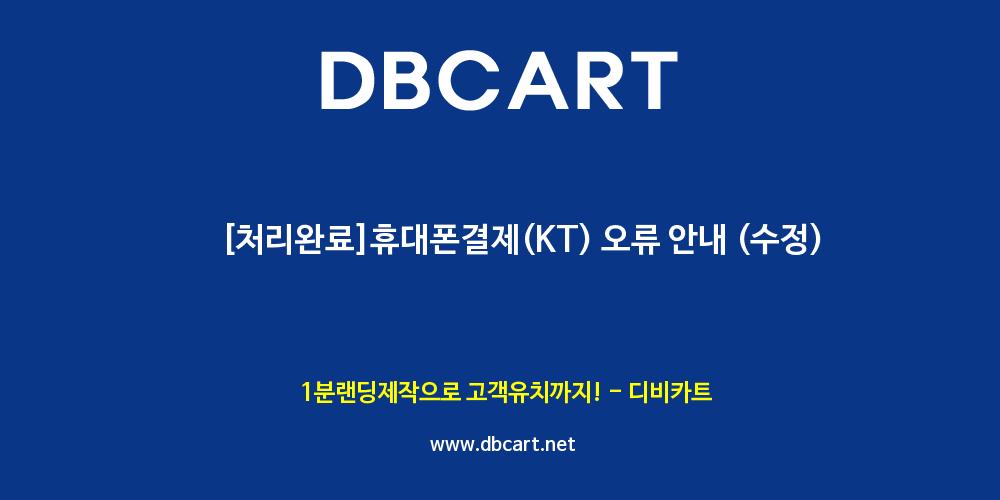 DBCART

[처리완료]휴대폰결제(KT) 오류 안내 (수정)

1분랜딩제작으로 고객유치까지! - 디비카트

www.dbcart.net